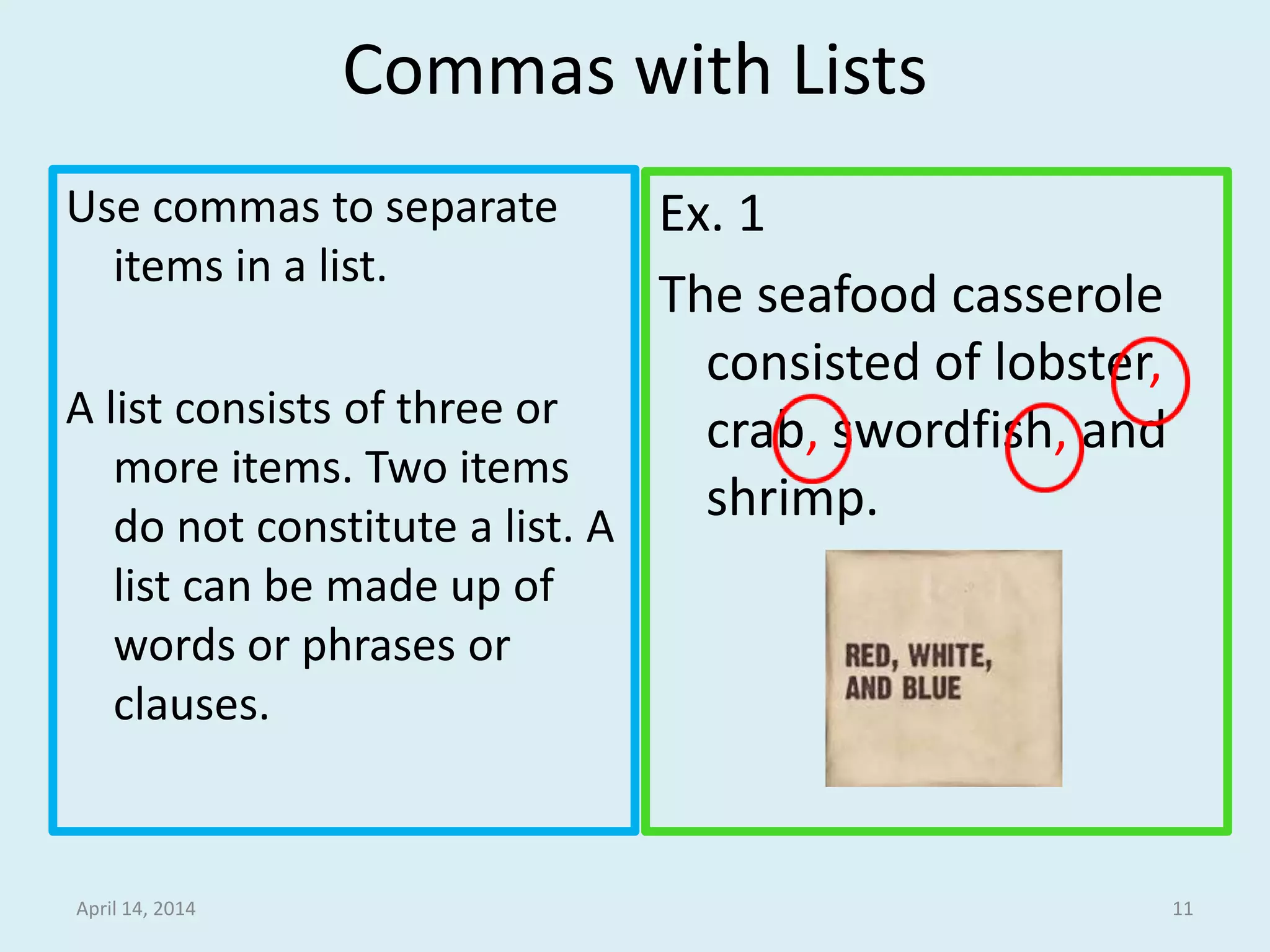 Commas with Lists

Use commas to separate items in a list.

A list consists of three or more items. Two items do not constitute a list. A list can be made up of words or phrases or clauses.

Ex. 1

The seafood casserole consisted of lobster, crab, swordfish, and shrimp.

RED, WHITE, AND BLUE

April 14, 2014

11